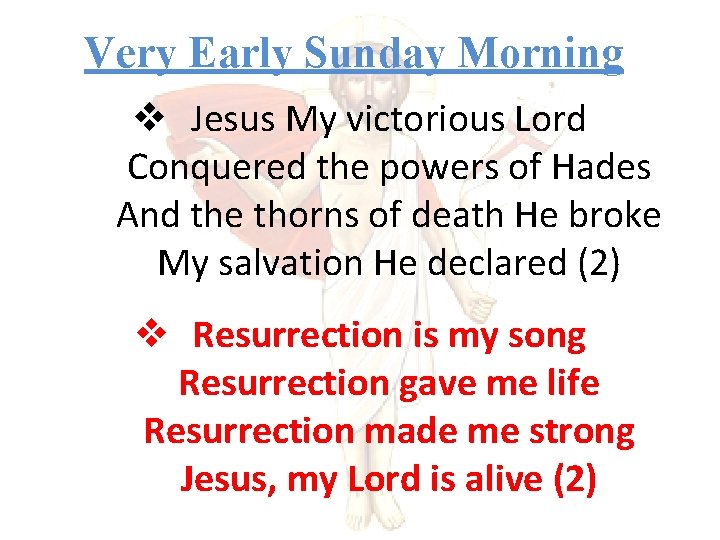 Very Early Sunday Morning

❖ Jesus My victorious Lord
Conquered the powers of Hades
And the thorns of death He broke
My salvation He declared (2)

❖ Resurrection is my song
Resurrection gave me life
Resurrection made me strong
Jesus, my Lord is alive (2)